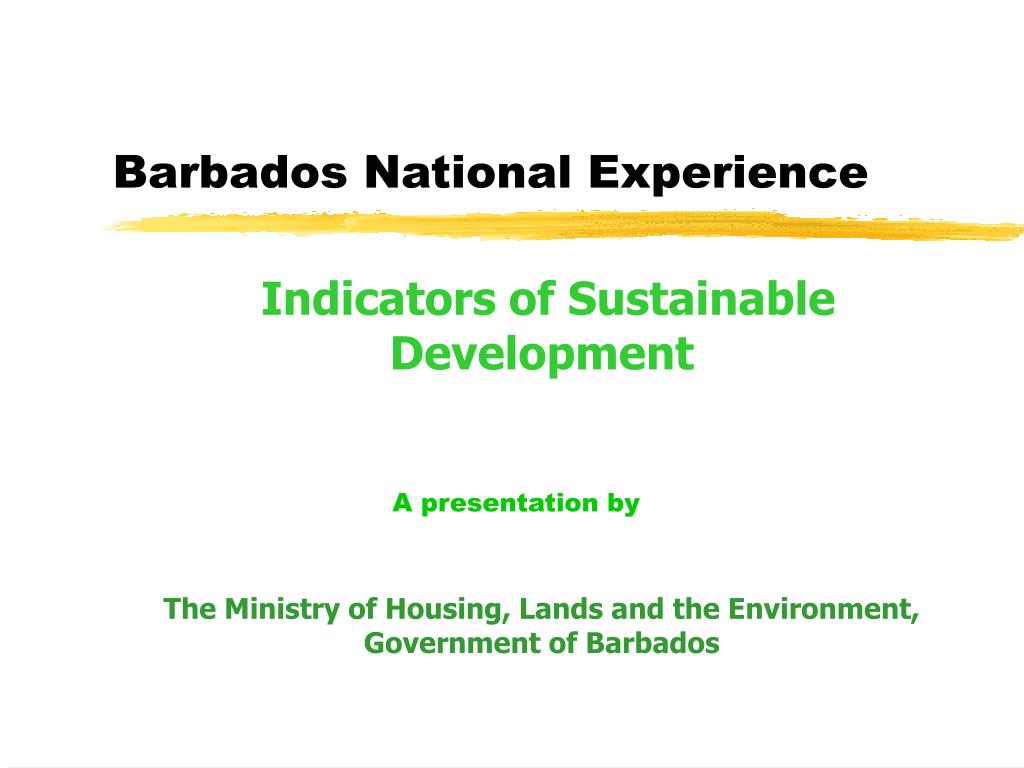 Barbados National Experience

Indicators of Sustainable Development

A presentation by

The Ministry of Housing, Lands and the Environment, Government of Barbados